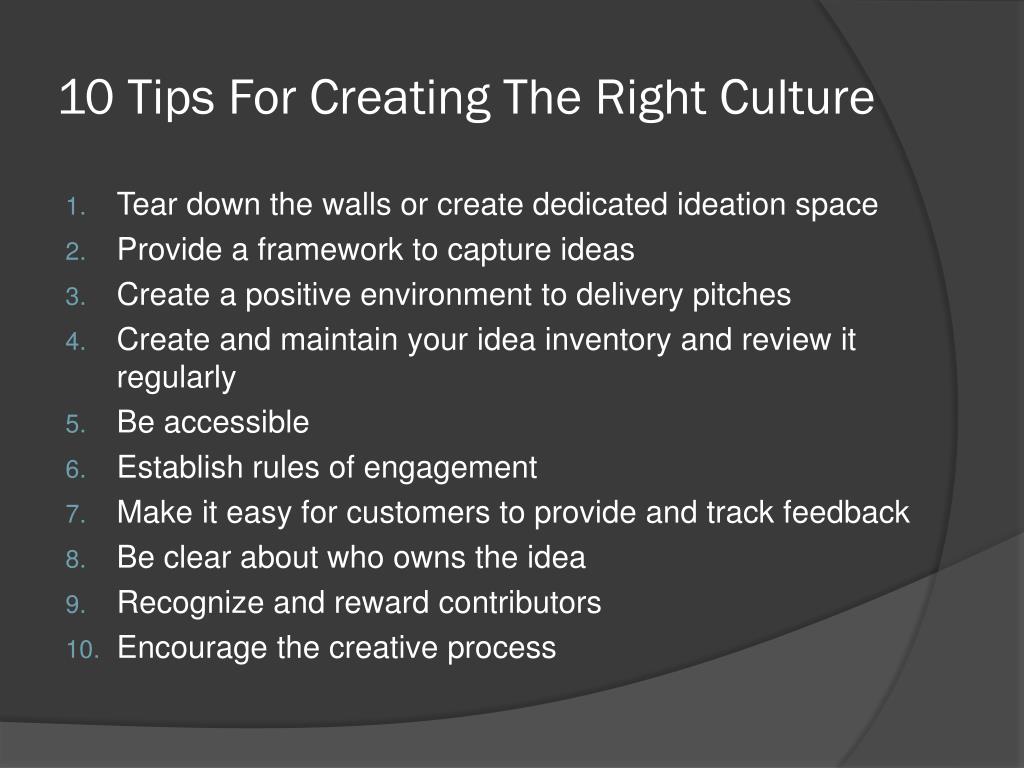 10 Tips For Creating The Right Culture

1. Tear down the walls or create dedicated ideation space
2. Provide a framework to capture ideas
3. Create a positive environment to delivery pitches
4. Create and maintain your idea inventory and review it regularly
5. Be accessible
6. Establish rules of engagement
7. Make it easy for customers to provide and track feedback
8. Be clear about who owns the idea
9. Recognize and reward contributors
10. Encourage the creative process